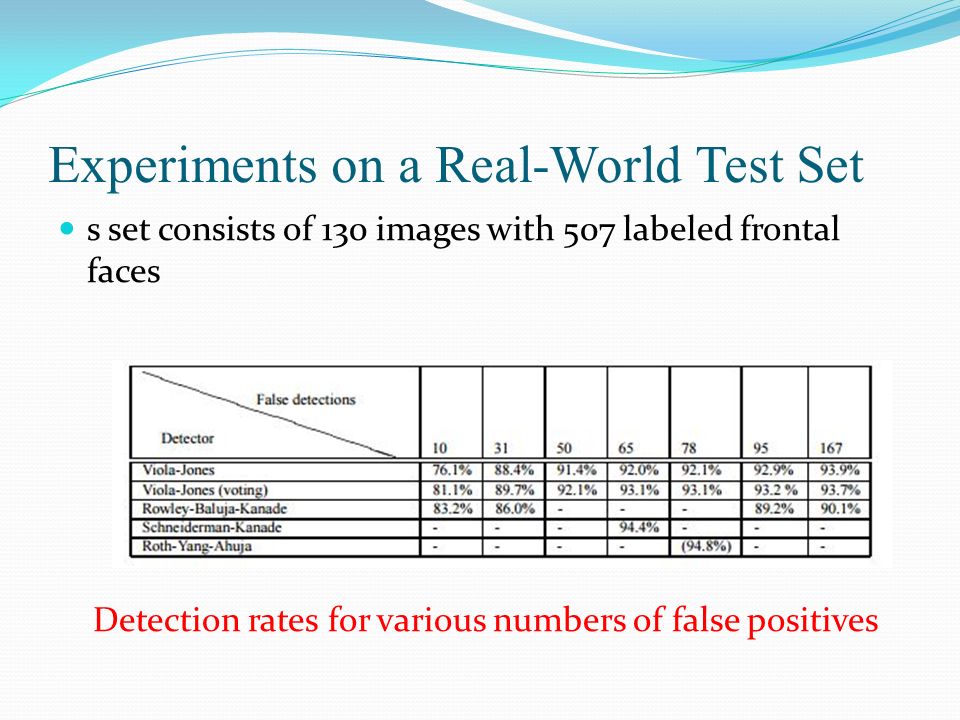 Experiments on a Real-World Test Set

s set consists of 130 images with 507 labeled frontal faces

| False detections / Detector | 10 | 31 | 50 | 65 | 78 | 95 | 167 |
|---|---|---|---|---|---|---|---|
| Viola-Jones | 76.1% | 88.4% | 91.4% | 92.0% | 92.1% | 92.9% | 93.9% |
| Viola-Jones (voting) | 81.1% | 89.7% | 92.1% | 93.1% | 93.1% | 93.2 % | 93.7% |
| Rowley-Baluja-Kanade | 83.2% | 86.0% | - | - | - | 89.2% | 90.1% |
| Schneiderman-Kanade | - | - | - | 94.4% | - | - | - |
| Roth-Yang-Ahuja | - | - | - | - | (94.8%) | - | - |

Detection rates for various numbers of false positives